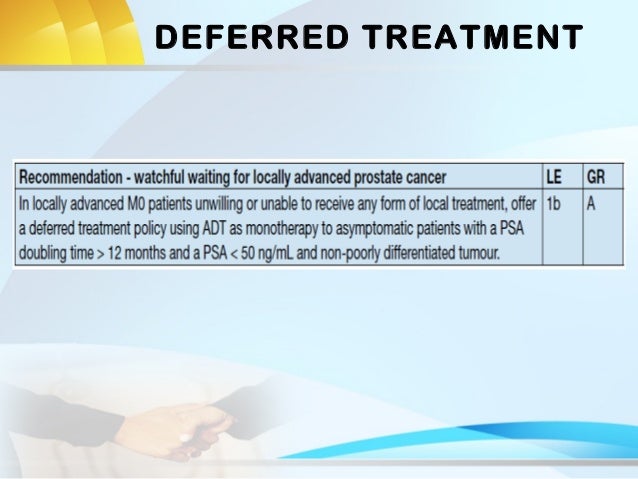 DEFERRED TREATMENT

| Recommendation - watchful waiting for locally advanced prostate cancer | LE | GR |
|---|---|---|
| In locally advanced M0 patients unwilling or unable to receive any form of local treatment, offer a deferred treatment policy using ADT as monotherapy to asymptomatic patients with a PSA doubling time > 12 months and a PSA < 50 ng/mL and non-poorly differentiated tumour. | 1b | A |